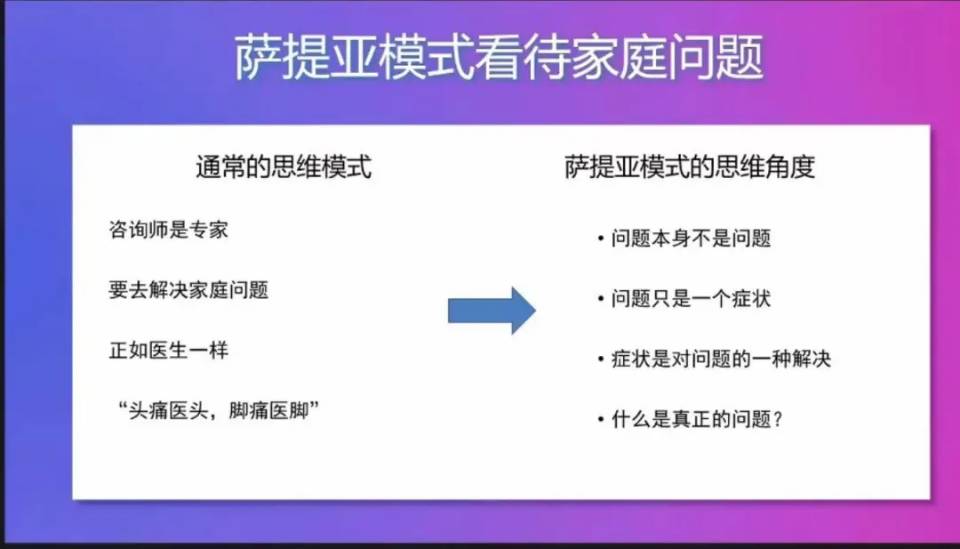 萨提亚模式看待家庭问题

通常的思维模式

咨询师是专家

要去解决家庭问题

正如医生一样

“头痛医头，脚痛医脚”

萨提亚模式的思维角度

• 问题本身不是问题

• 问题只是一个症状

• 症状是对问题的一种解决

• 什么是真正的问题？